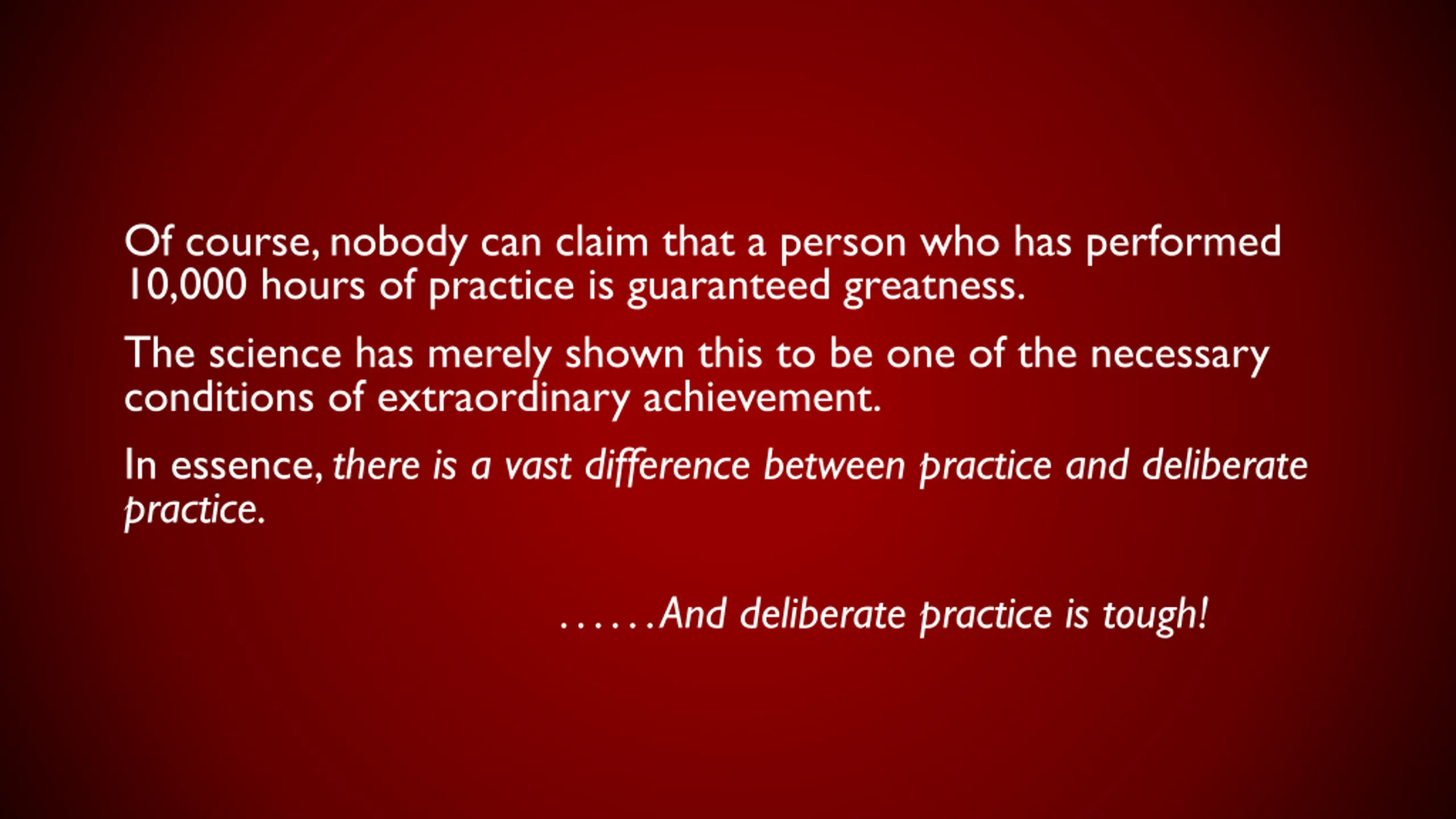 Of course, nobody can claim that a person who has performed 10,000 hours of practice is guaranteed greatness.

The science has merely shown this to be one of the necessary conditions of extraordinary achievement.

In essence, there is a vast difference between practice and deliberate practice.

......And deliberate practice is tough!